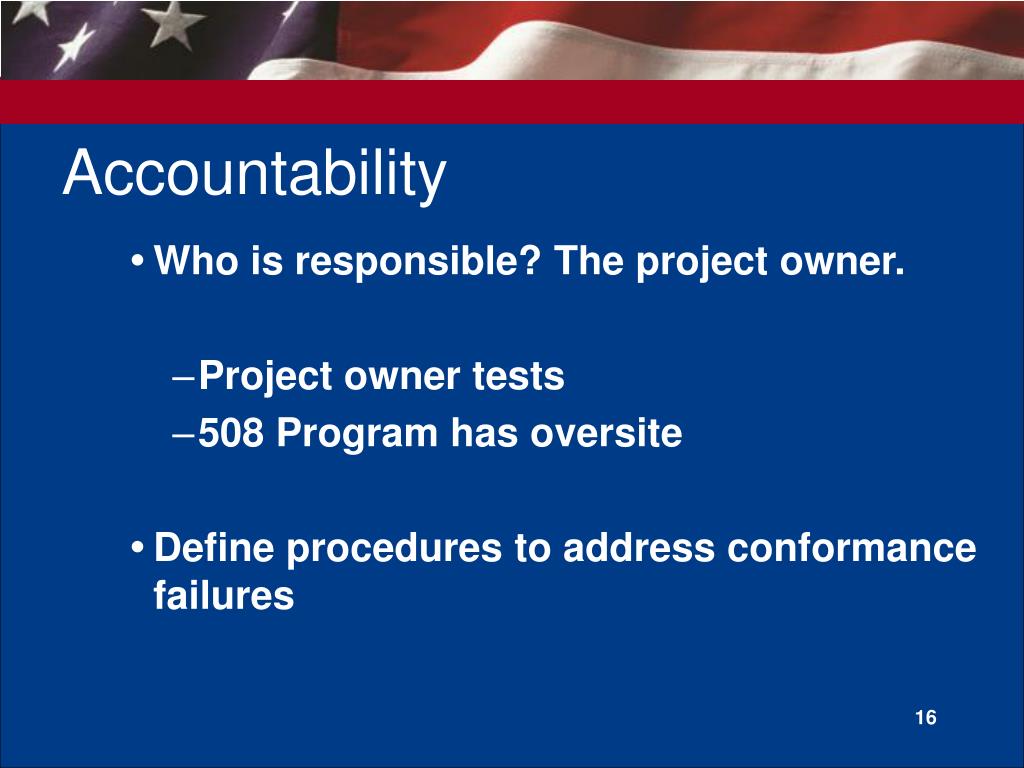 Accountability

• Who is responsible? The project owner.

– Project owner tests
– 508 Program has oversite

• Define procedures to address conformance failures

16